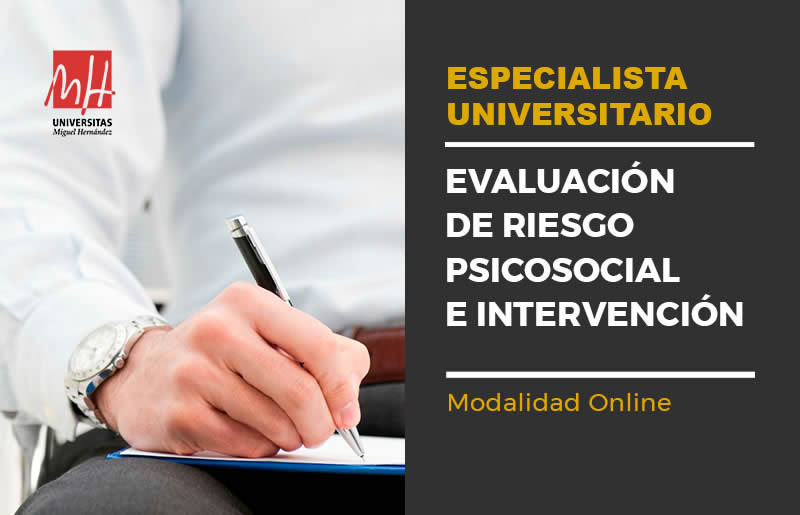 MH
UNIVERSITAS
Miguel Hernández

ESPECIALISTA UNIVERSITARIO

EVALUACIÓN DE RIESGO PSICOSOCIAL E INTERVENCIÓN

Modalidad Online